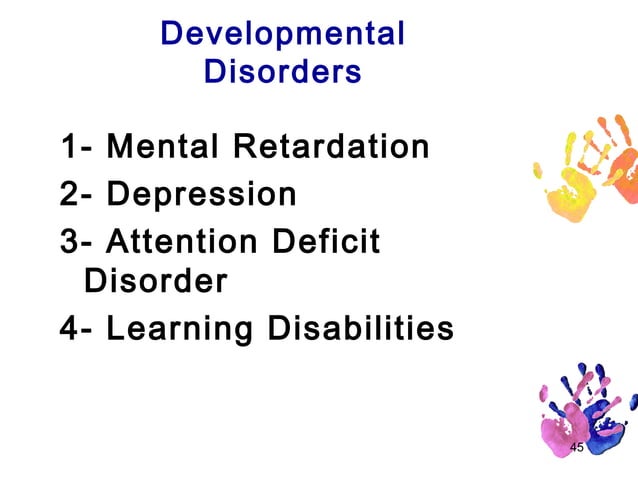 Developmental Disorders

1- Mental Retardation
2- Depression
3- Attention Deficit Disorder
4- Learning Disabilities

45